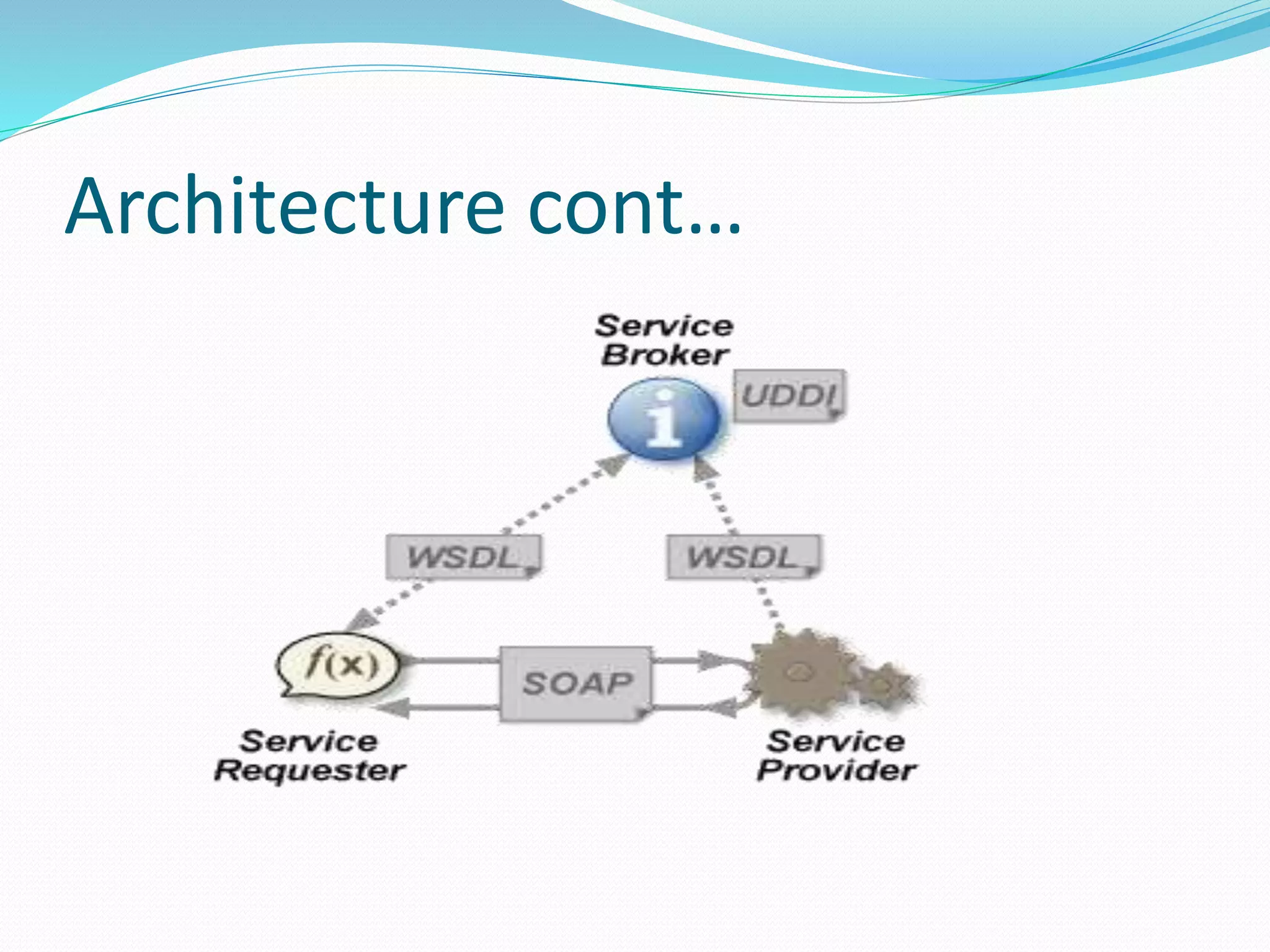 Architecture cont…

Service Broker

i

UDDI

WSDL

WSDL

$f(x)$

SOAP

Service Requester

Service Provider